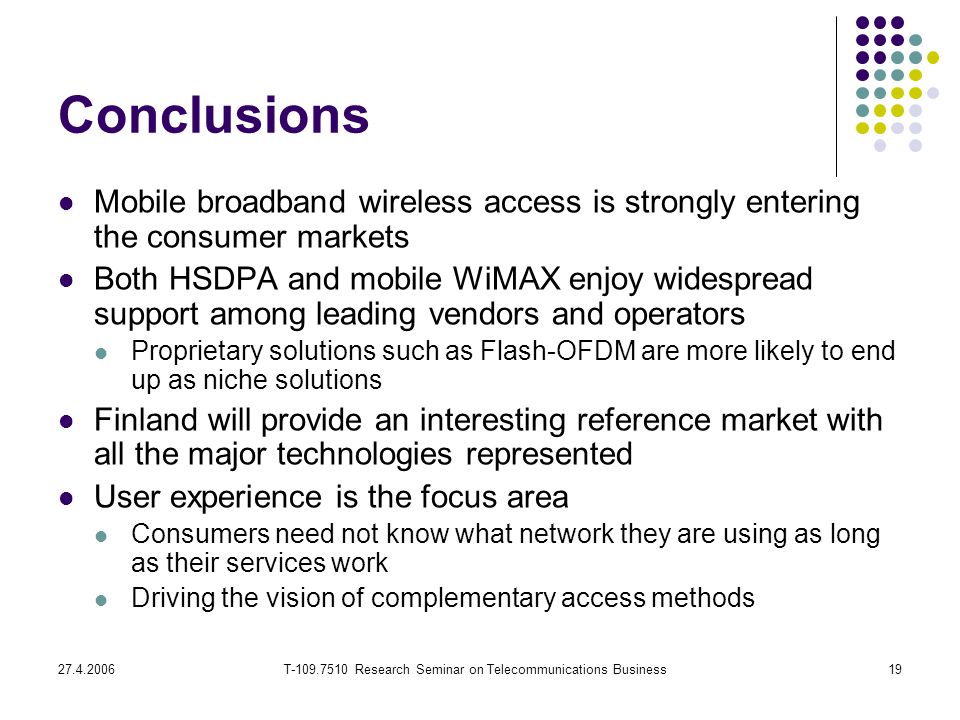 Conclusions

- Mobile broadband wireless access is strongly entering the consumer markets
- Both HSDPA and mobile WiMAX enjoy widespread support among leading vendors and operators
  - Proprietary solutions such as Flash-OFDM are more likely to end up as niche solutions
- Finland will provide an interesting reference market with all the major technologies represented
- User experience is the focus area
  - Consumers need not know what network they are using as long as their services work
  - Driving the vision of complementary access methods

27.4.2006 T-109.7510 Research Seminar on Telecommunications Business 19